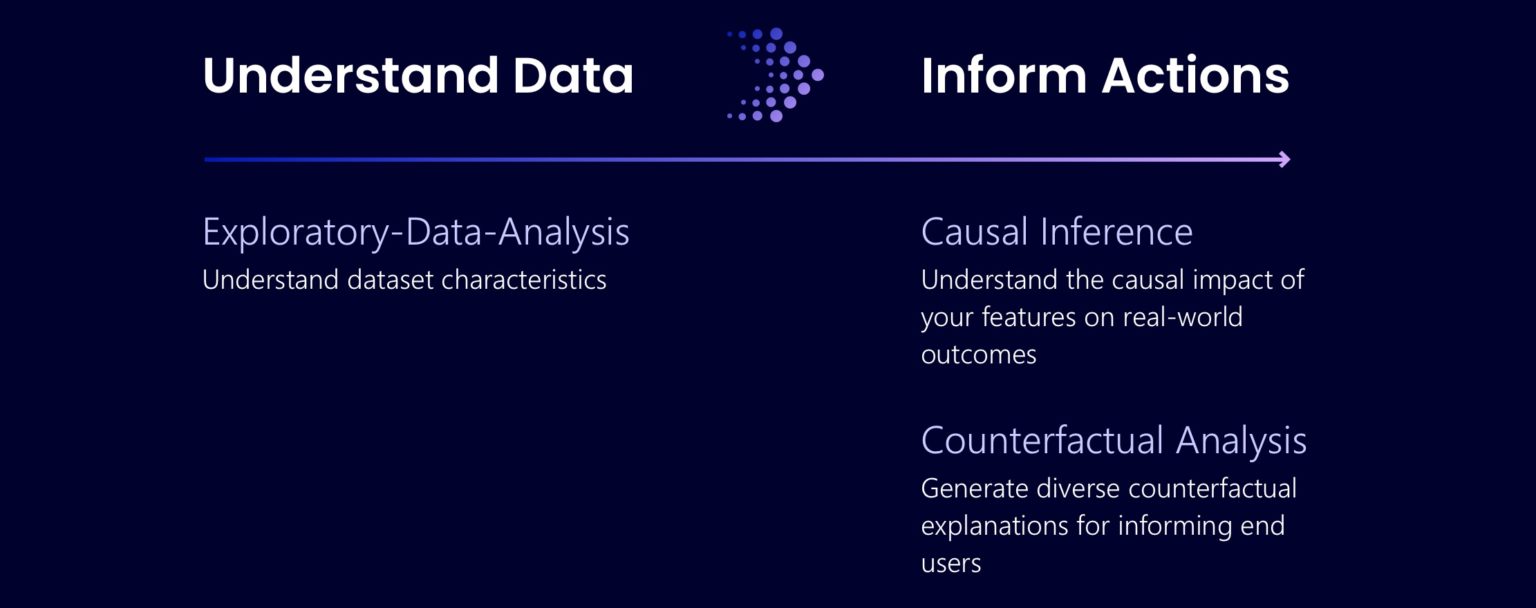 Understand Data

Exploratory-Data-Analysis
Understand dataset characteristics

Inform Actions

Causal Inference
Understand the causal impact of your features on real-world outcomes

Counterfactual Analysis
Generate diverse counterfactual explanations for informing end users